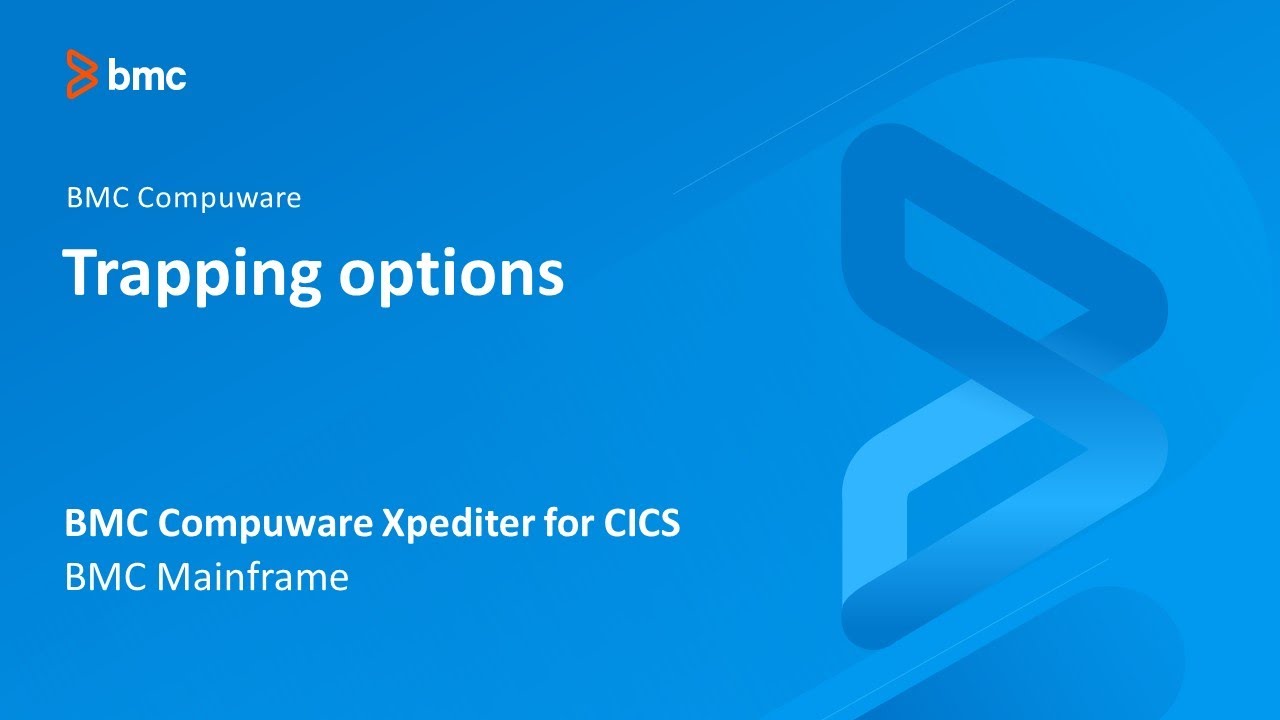 bmc

BMC Compuware

Trapping options

BMC Compuware Xpediter for CICS
BMC Mainframe